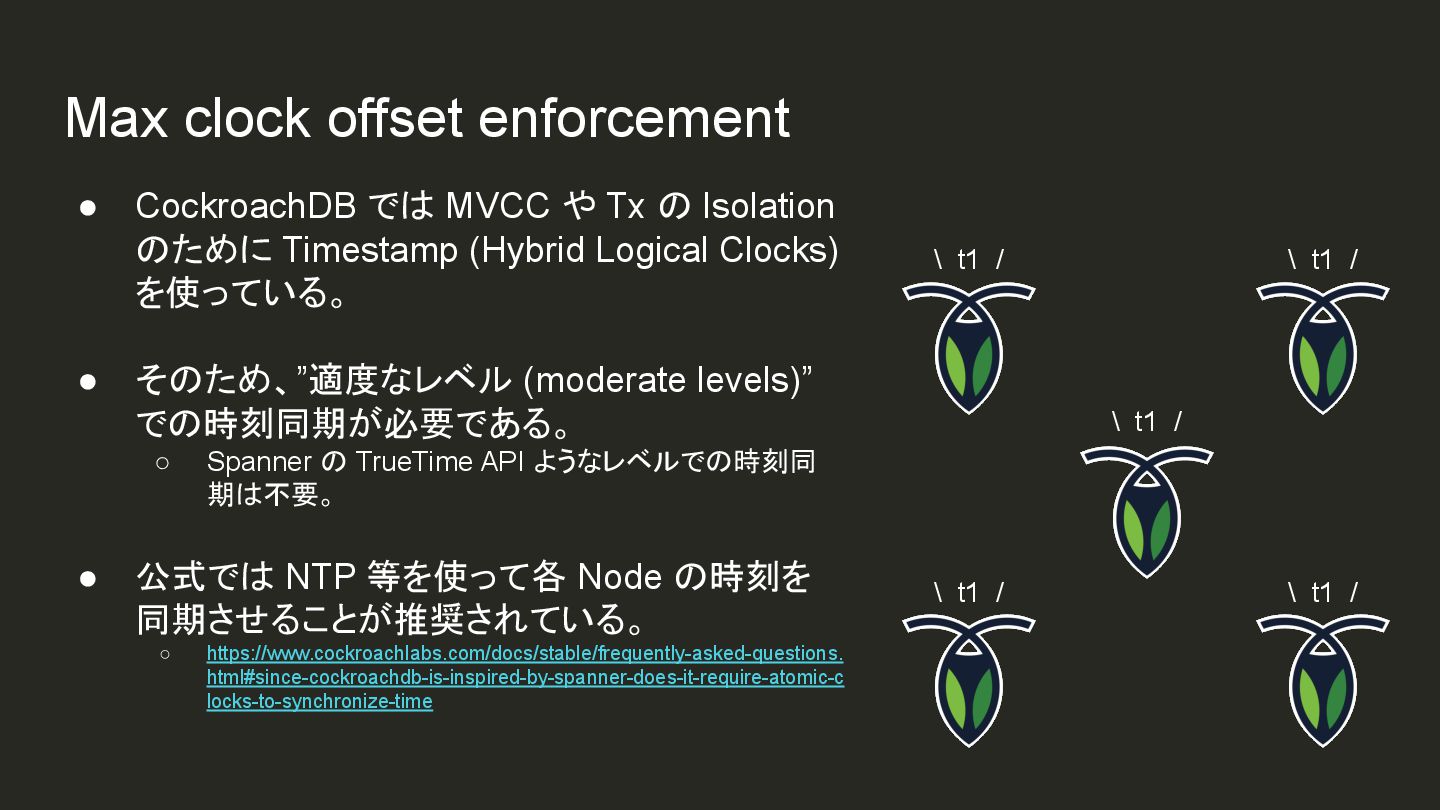 Max clock offset enforcement

● CockroachDB では MVCC や Tx の Isolation のために Timestamp (Hybrid Logical Clocks) を使っている。

● そのため、”適度なレベル (moderate levels)” での時刻同期が必要である。
○ Spanner の TrueTime API ようなレベルでの時刻同期は不要。

● 公式では NTP 等を使って各 Node の時刻を同期させることが推奨されている。
○ https://www.cockroachlabs.com/docs/stable/frequently-asked-questions.html#since-cockroachdb-is-inspired-by-spanner-does-it-require-atomic-clocks-to-synchronize-time

\ t1 /

\ t1 /

\ t1 /

\ t1 /

\ t1 /